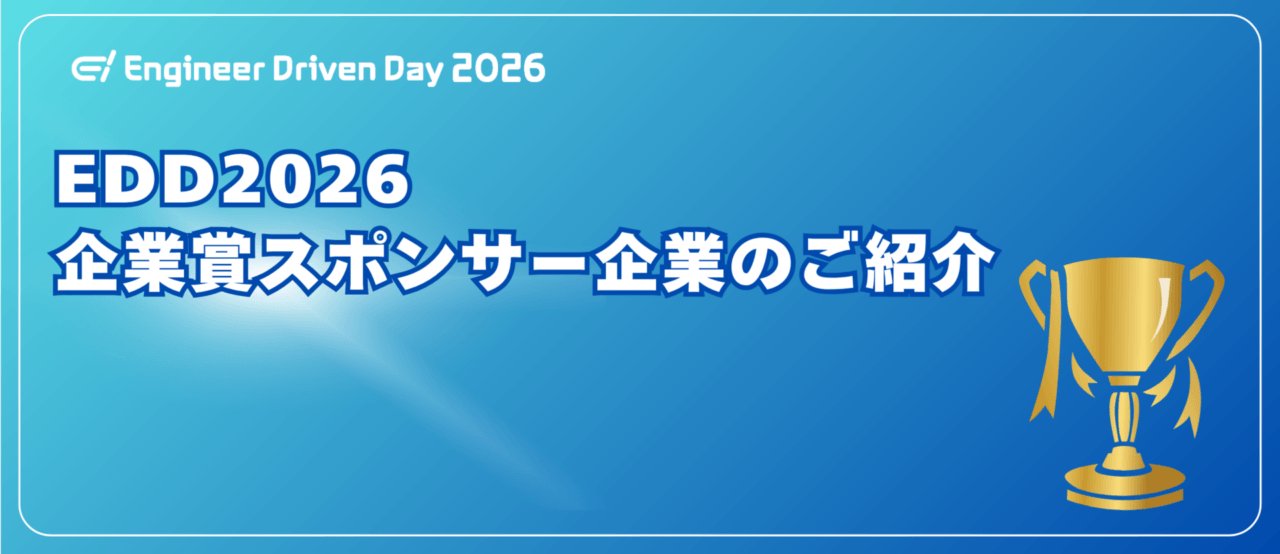 Engineer Driven Day 2026

EDD2026
企業賞スポンサー企業のご紹介